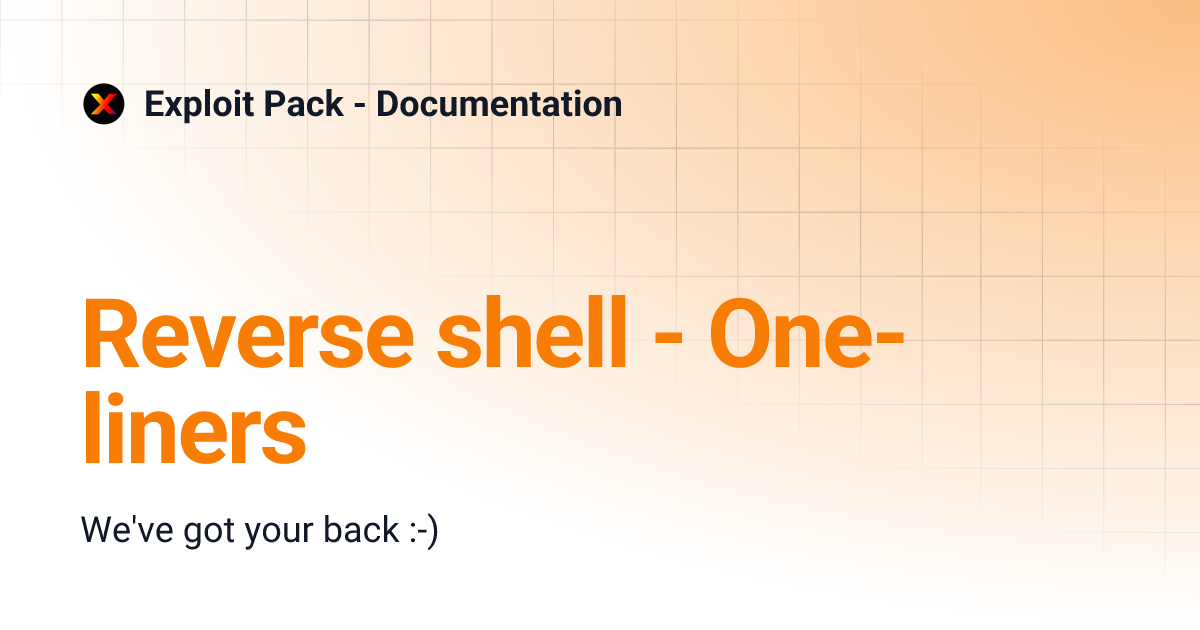 Exploit Pack - Documentation

Reverse shell - One-liners

We've got your back :-)